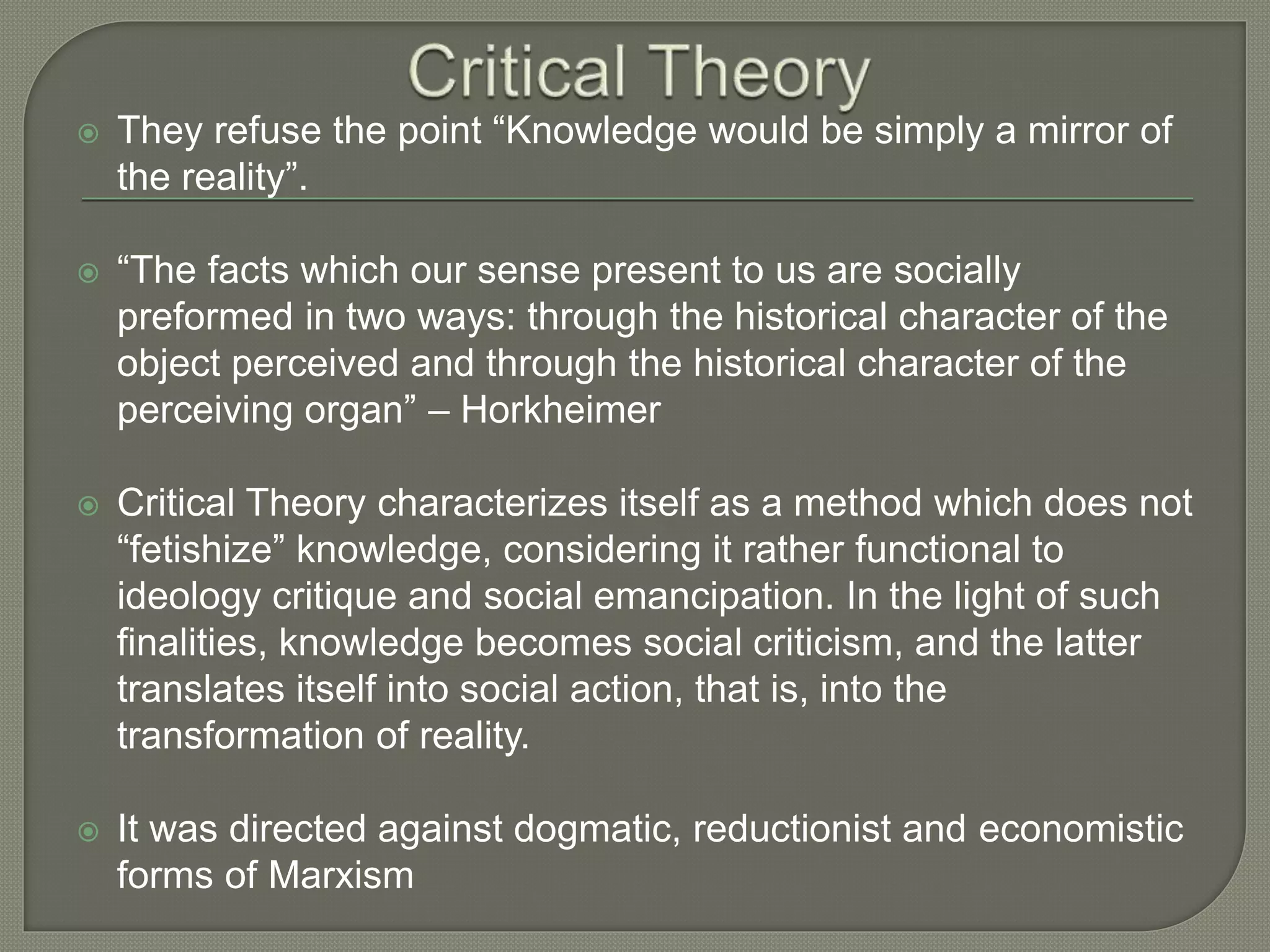 Critical Theory

They refuse the point “Knowledge would be simply a mirror of the reality”.

“The facts which our sense present to us are socially preformed in two ways: through the historical character of the object perceived and through the historical character of the perceiving organ” – Horkheimer

Critical Theory characterizes itself as a method which does not “fetishize” knowledge, considering it rather functional to ideology critique and social emancipation. In the light of such finalities, knowledge becomes social criticism, and the latter translates itself into social action, that is, into the transformation of reality.

It was directed against dogmatic, reductionist and economistic forms of Marxism